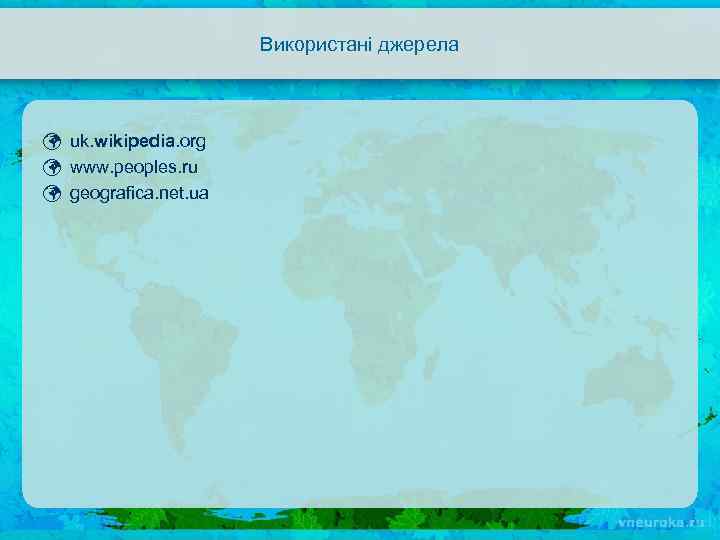 Використані джерела

uk.wikipedia.org
www.peoples.ru
geografica.net.ua

vneuroka.ru